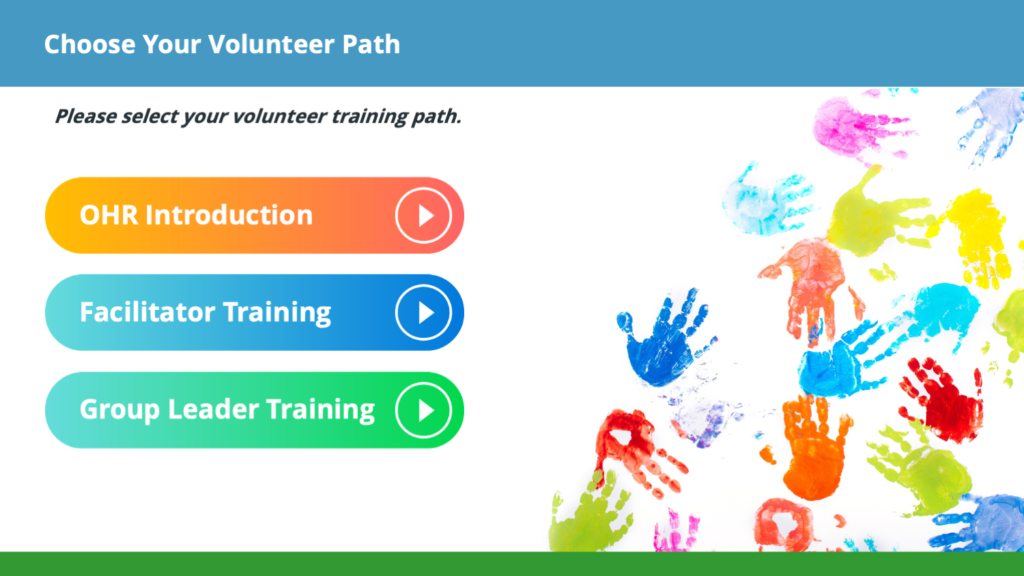 Choose Your Volunteer Path

Please select your volunteer training path.

OHR Introduction

Facilitator Training

Group Leader Training